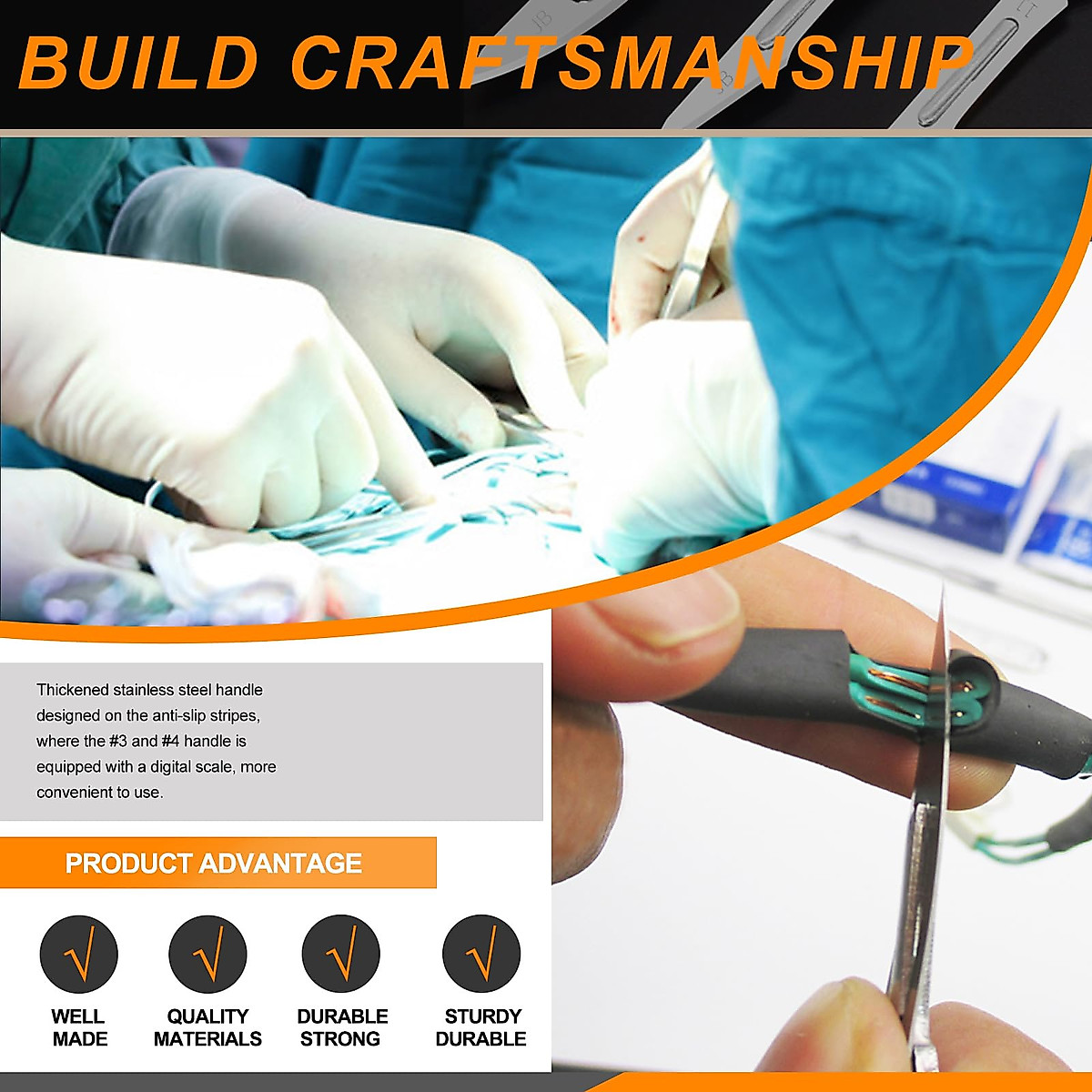 BUILD CRAFTSMANSHIP

Thickened stainless steel handle designed on the anti-slip stripes, where the #3 and #4 handle is equipped with a digital scale, more convenient to use.

PRODUCT ADVANTAGE

√
WELL MADE

√
QUALITY MATERIALS

√
DURABLE STRONG

√
STURDY DURABLE